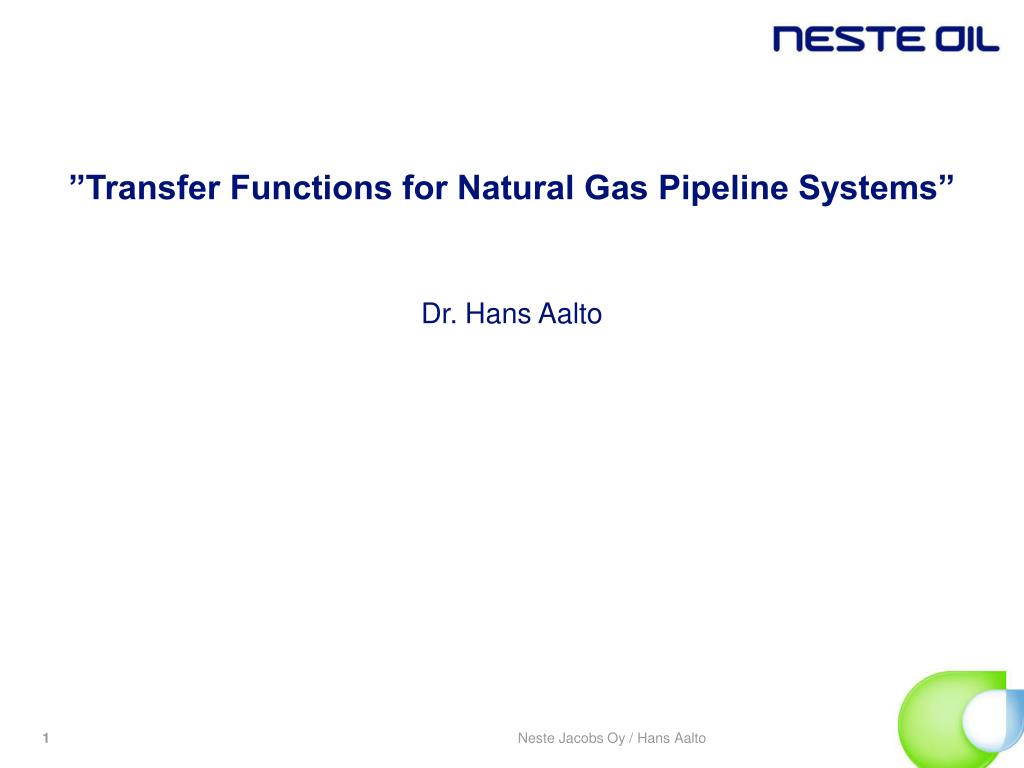 NESTE OIL

”Transfer Functions for Natural Gas Pipeline Systems”

Dr. Hans Aalto

1

Neste Jacobs Oy / Hans Aalto